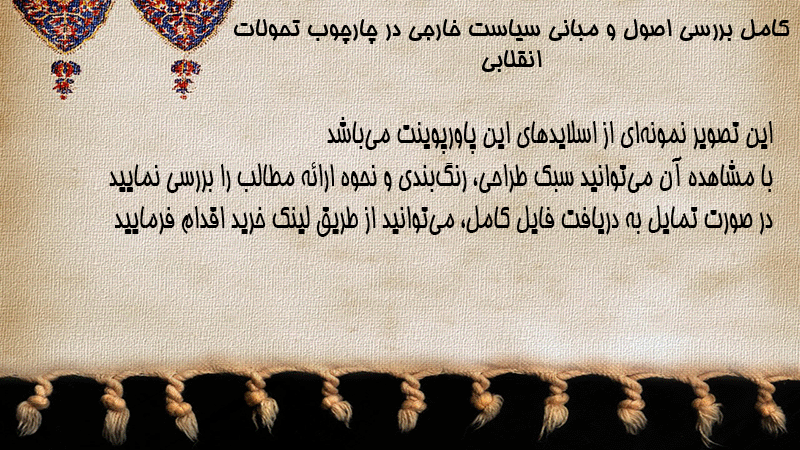 کامل بررسی اصول و مبانی سیاست خارجی در چارچوب تحولات انقلابی

این تصویر نمونه‌ای از اسلایدهای این پاورپوینت می‌باشد
با مشاهده آن می‌توانید سبک طراحی، رنگ‌بندی و نحوه ارائه مطالب را بررسی نمایید
در صورت تمایل به دریافت فایل کامل، می‌توانید از طریق لینک خرید اقدام فرمایید